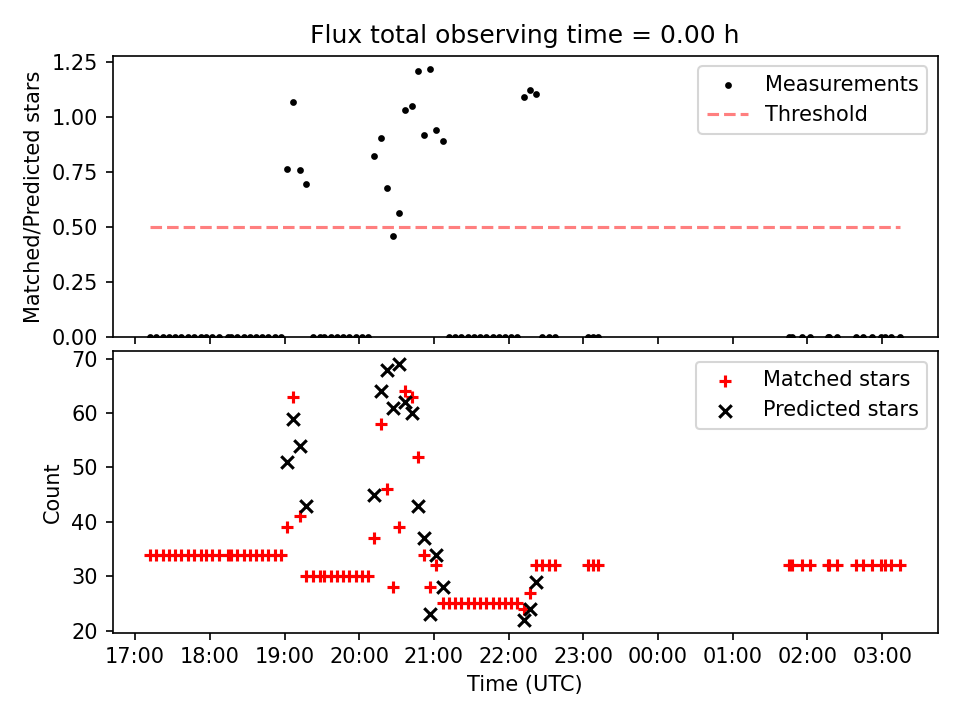 Flux total observing time = 0.00 h

Matched/Predicted stars

1.25
1.00
0.75
0.50
0.25
0.00

Measurements
Threshold

Count

70
60
50
40
30
20

Matched stars
Predicted stars

17:00 18:00 19:00 20:00 21:00 22:00 23:00 00:00 01:00 02:00 03:00

Time (UTC)